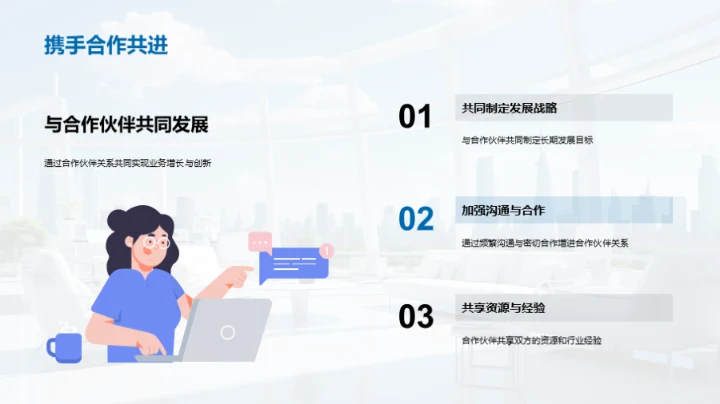 携手合作共进

与合作伙伴共同发展

通过合作伙伴关系共同实现业务增长与创新

01

共同制定发展战略

与合作伙伴共同制定长期发展目标

02

加强沟通与合作

通过频繁沟通与密切合作增进合作伙伴关系

03

共享资源与经验

合作伙伴共享双方的资源和行业经验